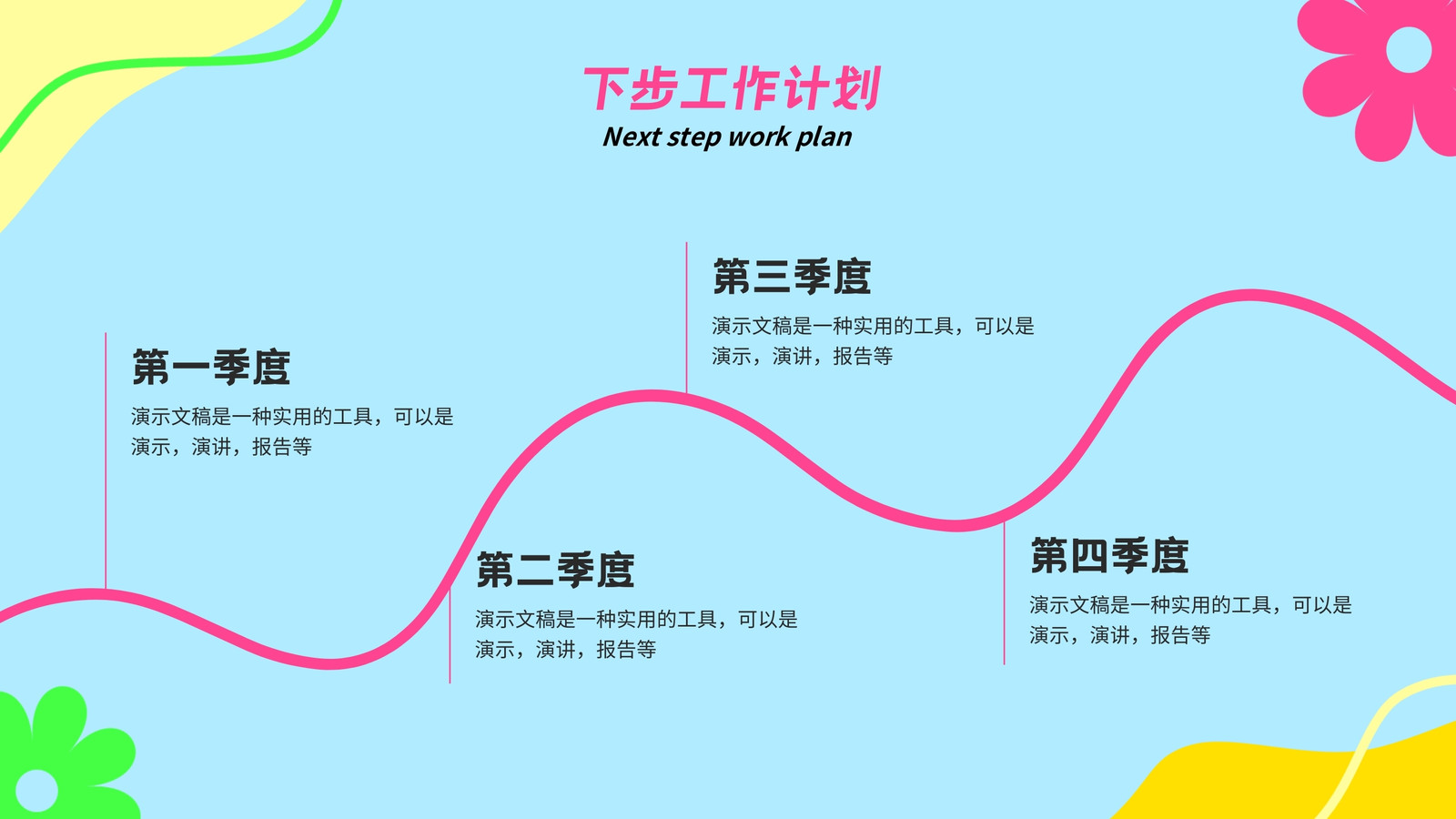 下步工作计划
Next step work plan

第一季度
演示文稿是一种实用的工具，可以是演示，演讲，报告等

第二季度
演示文稿是一种实用的工具，可以是演示，演讲，报告等

第三季度
演示文稿是一种实用的工具，可以是演示，演讲，报告等

第四季度
演示文稿是一种实用的工具，可以是演示，演讲，报告等